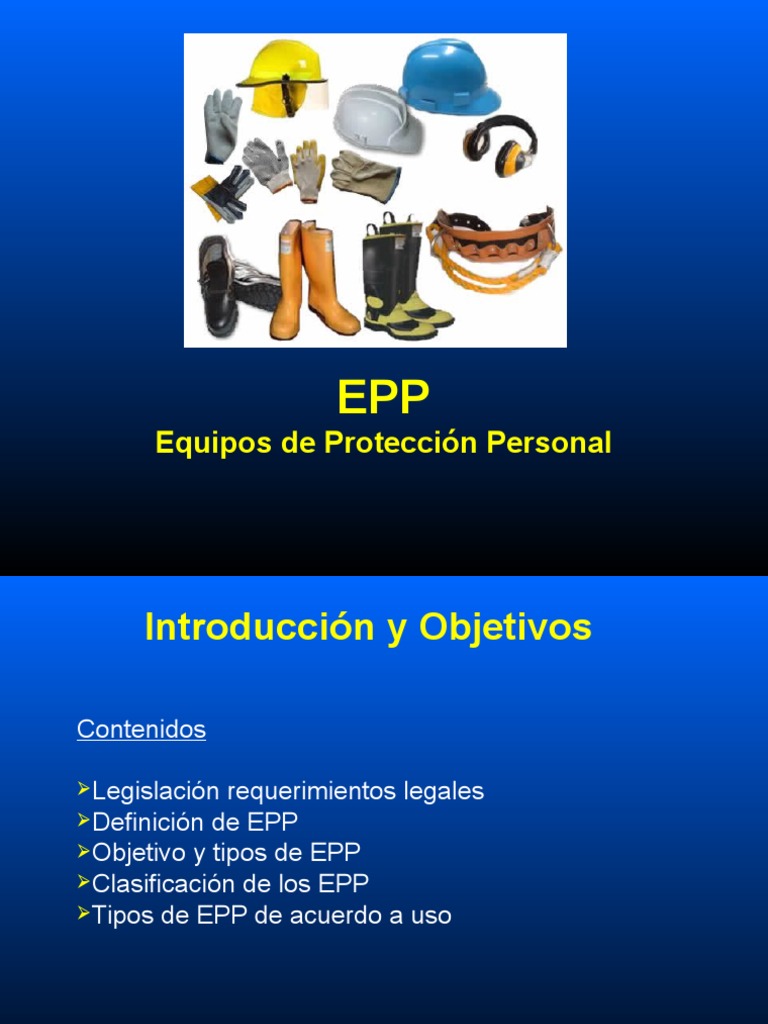 EPP
Equipos de Protección Personal

Introducción y Objetivos

Contenidos

➢Legislación requerimientos legales
➢Definición de EPP
➢Objetivo y tipos de EPP
➢Clasificación de los EPP
➢Tipos de EPP de acuerdo a uso